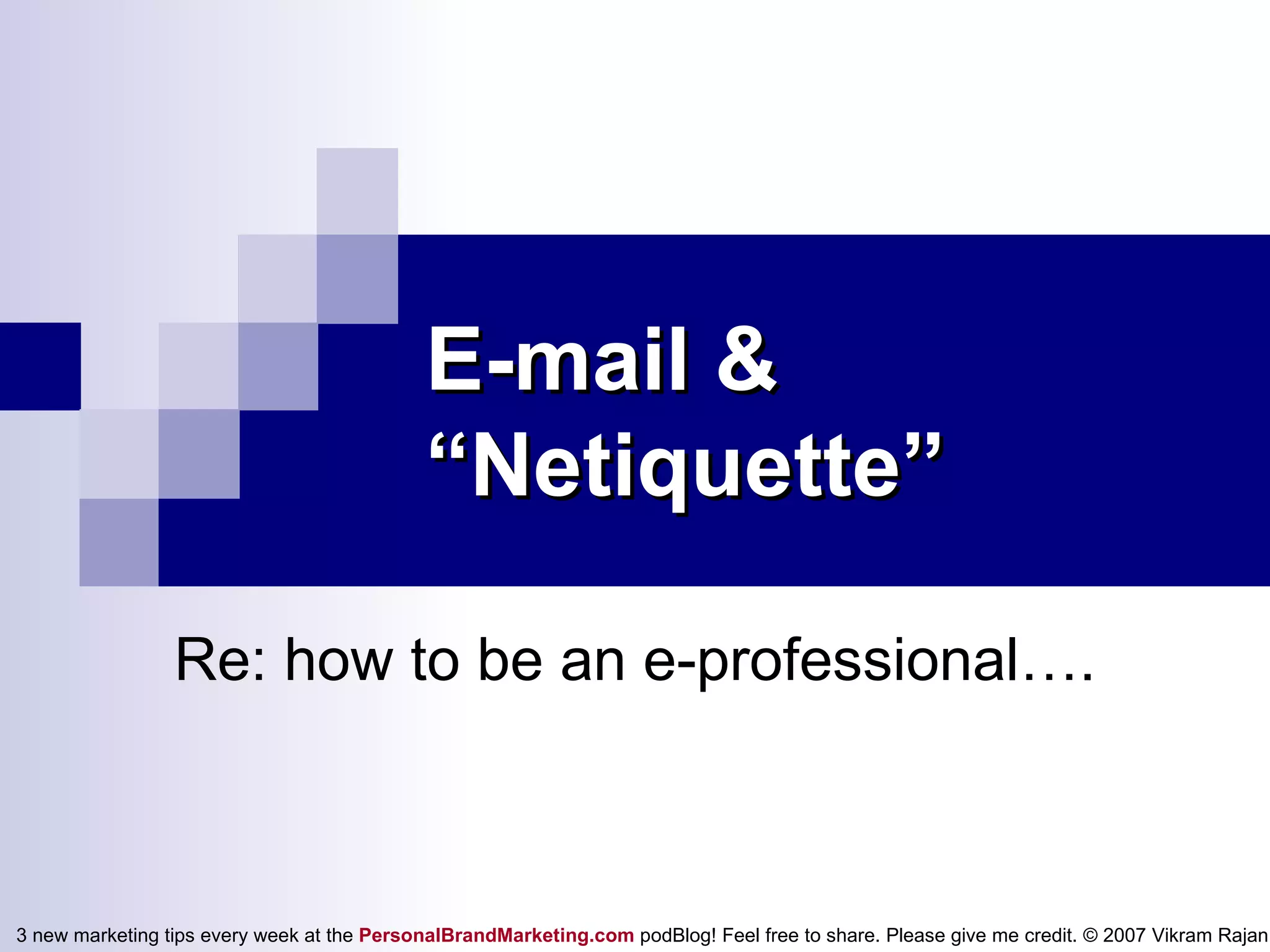 E-mail &
“Netiquette”

Re: how to be an e-professional….

3 new marketing tips every week at the PersonalBrandMarketing.com podBlog! Feel free to share. Please give me credit. © 2007 Vikram Rajan